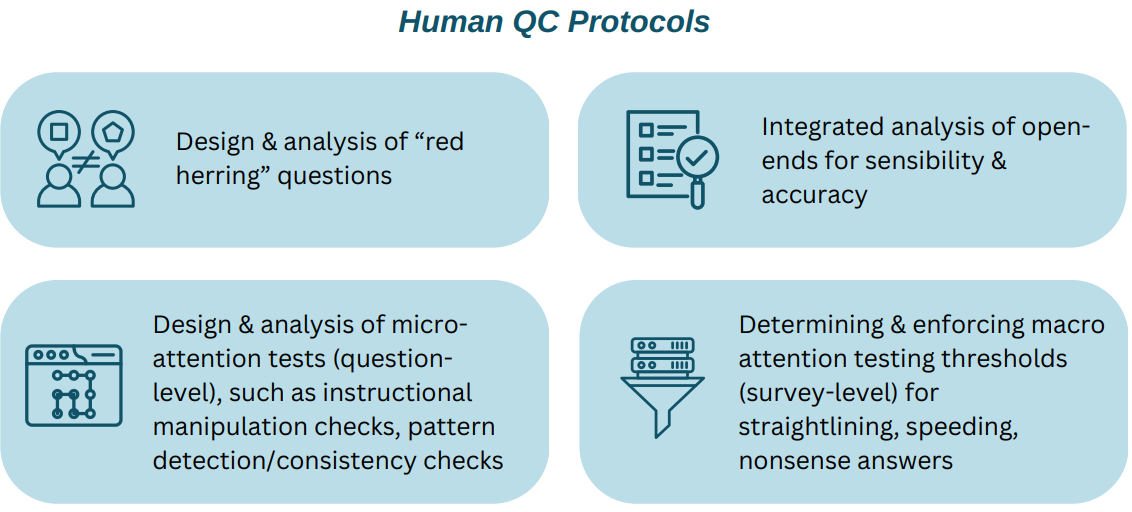 Human QC Protocols

Design & analysis of “red herring” questions

Integrated analysis of open-ends for sensibility & accuracy

Design & analysis of micro-attention tests (question-level), such as instructional manipulation checks, pattern detection/consistency checks

Determining & enforcing macro attention testing thresholds (survey-level) for straightlining, speeding, nonsense answers